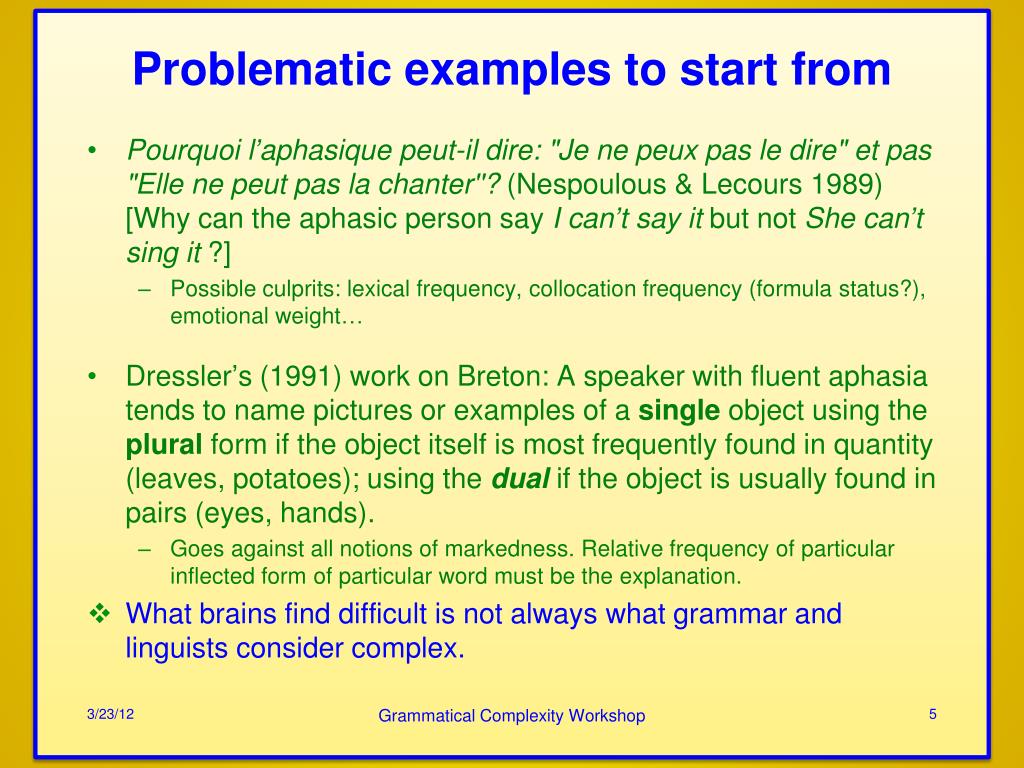 Problematic examples to start from

• Pourquoi l'aphasique peut-il dire: "Je ne peux pas le dire" et pas "Elle ne peut pas la chanter"? (Nespoulous & Lecours 1989) [Why can the aphasic person say I can't say it but not She can't sing it ?]
 – Possible culprits: lexical frequency, collocation frequency (formula status?), emotional weight…

• Dressler's (1991) work on Breton: A speaker with fluent aphasia tends to name pictures or examples of a single object using the plural form if the object itself is most frequently found in quantity (leaves, potatoes); using the dual if the object is usually found in pairs (eyes, hands).
 – Goes against all notions of markedness. Relative frequency of particular inflected form of particular word must be the explanation.

❖ What brains find difficult is not always what grammar and linguists consider complex.

3/23/12 Grammatical Complexity Workshop 5